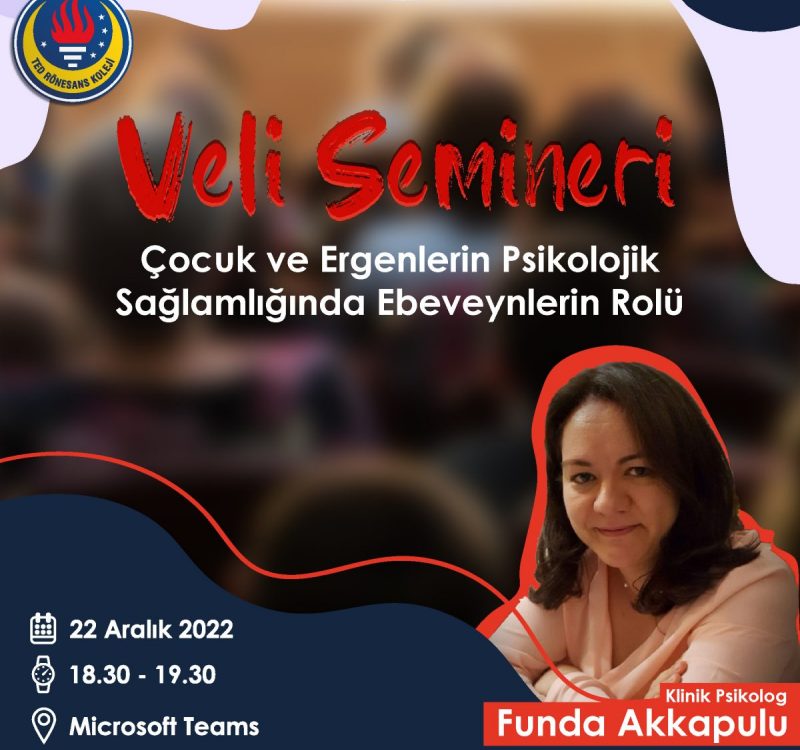 TED RÖNESANS KOLEJİ

Veli Semineri

Çocuk ve Ergenlerin Psikolojik Sağlamlığında Ebeveynlerin Rolü

22 Aralık 2022

18.30 - 19.30

Microsoft Teams

Klinik Psikolog
Funda Akkapulu